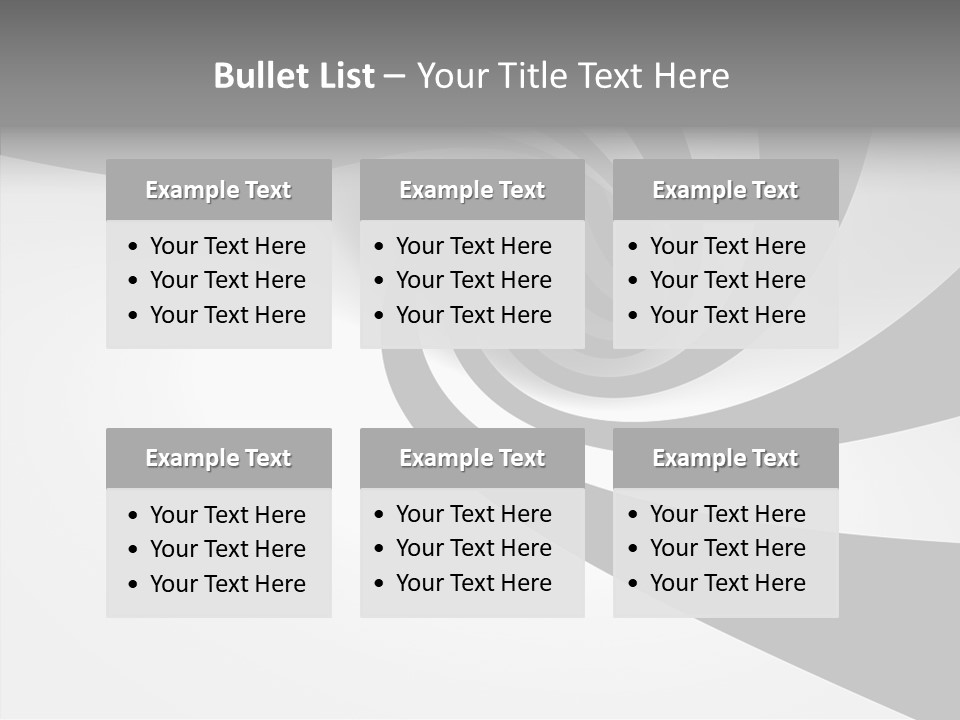 Bullet List – Your Title Text Here

Example Text
• Your Text Here
• Your Text Here
• Your Text Here

Example Text
• Your Text Here
• Your Text Here
• Your Text Here

Example Text
• Your Text Here
• Your Text Here
• Your Text Here

Example Text
• Your Text Here
• Your Text Here
• Your Text Here

Example Text
• Your Text Here
• Your Text Here
• Your Text Here

Example Text
• Your Text Here
• Your Text Here
• Your Text Here